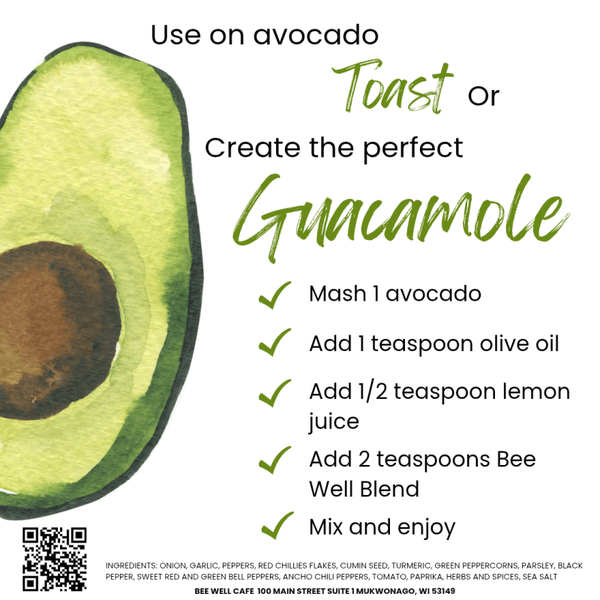 Use on avocado
Toast Or
Create the perfect
Guacamole

Mash 1 avocado

Add 1 teaspoon olive oil

Add 1/2 teaspoon lemon juice

Add 2 teaspoons Bee Well Blend

Mix and enjoy

INGREDIENTS: ONION, GARLIC, PEPPERS, RED CHILLIES FLAKES, CUMIN SEED, TURMERIC, GREEN PEPPERCORNS, PARSLEY, BLACK PEPPER, SWEET RED AND GREEN BELL PEPPERS, ANCHO CHILI PEPPERS, TOMATO, PAPRIKA, HERBS AND SPICES, SEA SALT

BEE WELL CAFE 100 MAIN STREET SUITE 1 MUKWONAGO, WI 53149